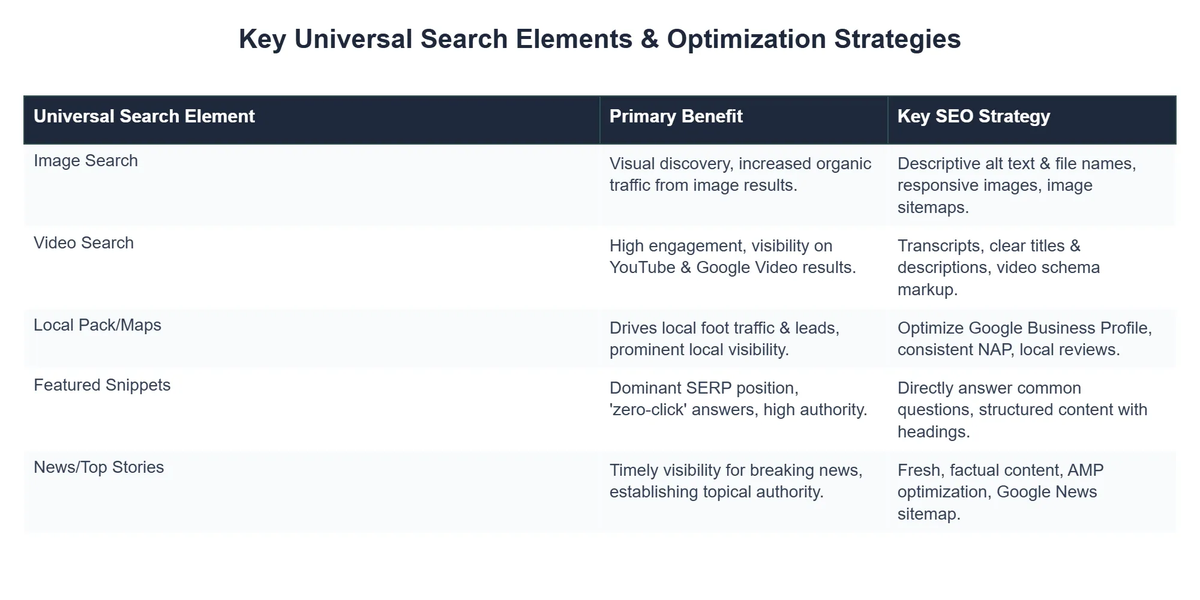 Key Universal Search Elements & Optimization Strategies

| Universal Search Element | Primary Benefit | Key SEO Strategy |
|---|---|---|
| Image Search | Visual discovery, increased organic traffic from image results. | Descriptive alt text & file names, responsive images, image sitemaps. |
| Video Search | High engagement, visibility on YouTube & Google Video results. | Transcripts, clear titles & descriptions, video schema markup. |
| Local Pack/Maps | Drives local foot traffic & leads, prominent local visibility. | Optimize Google Business Profile, consistent NAP, local reviews. |
| Featured Snippets | Dominant SERP position, 'zero-click' answers, high authority. | Directly answer common questions, structured content with headings. |
| News/Top Stories | Timely visibility for breaking news, establishing topical authority. | Fresh, factual content, AMP optimization, Google News sitemap. |